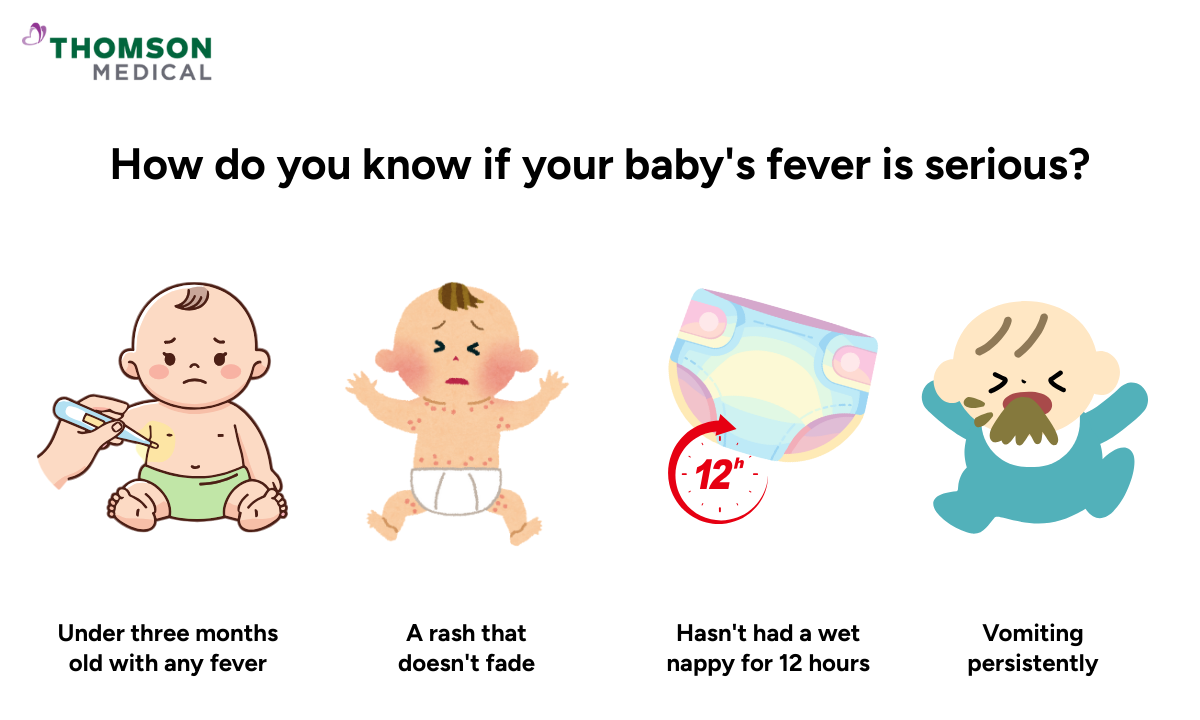 THOMSON
MEDICAL

How do you know if your baby's fever is serious?

12h

Under three months old with any fever

A rash that doesn't fade

Hasn't had a wet nappy for 12 hours

Vomiting persistently